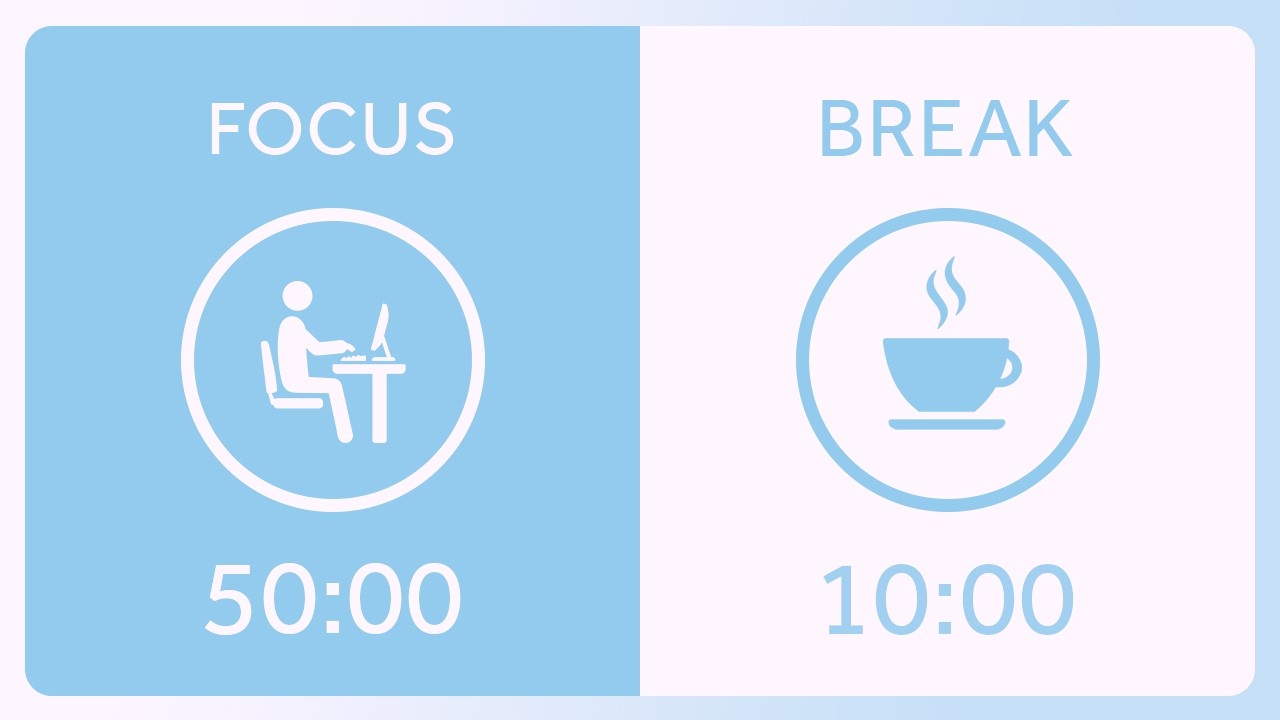 FOCUS

50:00

BREAK

10:00